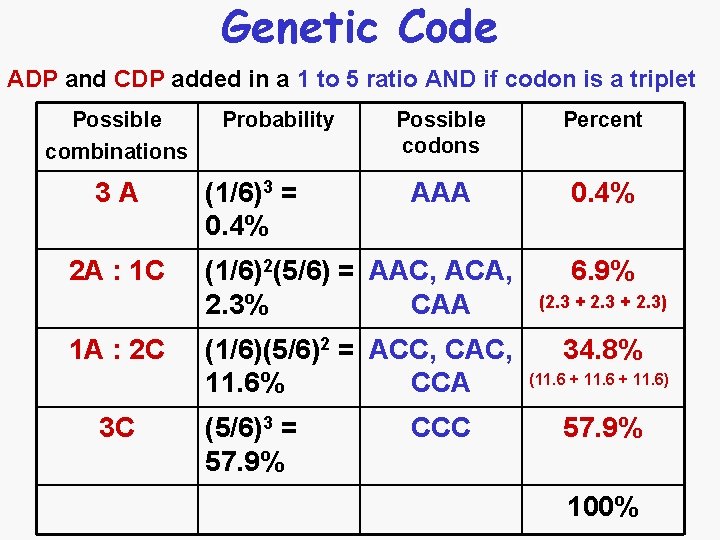 Genetic Code

ADP and CDP added in a 1 to 5 ratio AND if codon is a triplet

| Possible combinations | Probability | Possible codons | Percent |
|---|---|---|---|
| 3 A | $(1/6)^3$ = 0.4% | AAA | 0.4% |
| 2A : 1C | $(1/6)^2(5/6)$ = 2.3% | AAC, ACA, CAA | 6.9% (2.3 + 2.3 + 2.3) |
| 1A : 2C | $(1/6)(5/6)^2$ = 11.6% | ACC, CAC, CCA | 34.8% (11.6 + 11.6 + 11.6) |
| 3C | $(5/6)^3$ = 57.9% | CCC | 57.9% |
| | | | 100% |